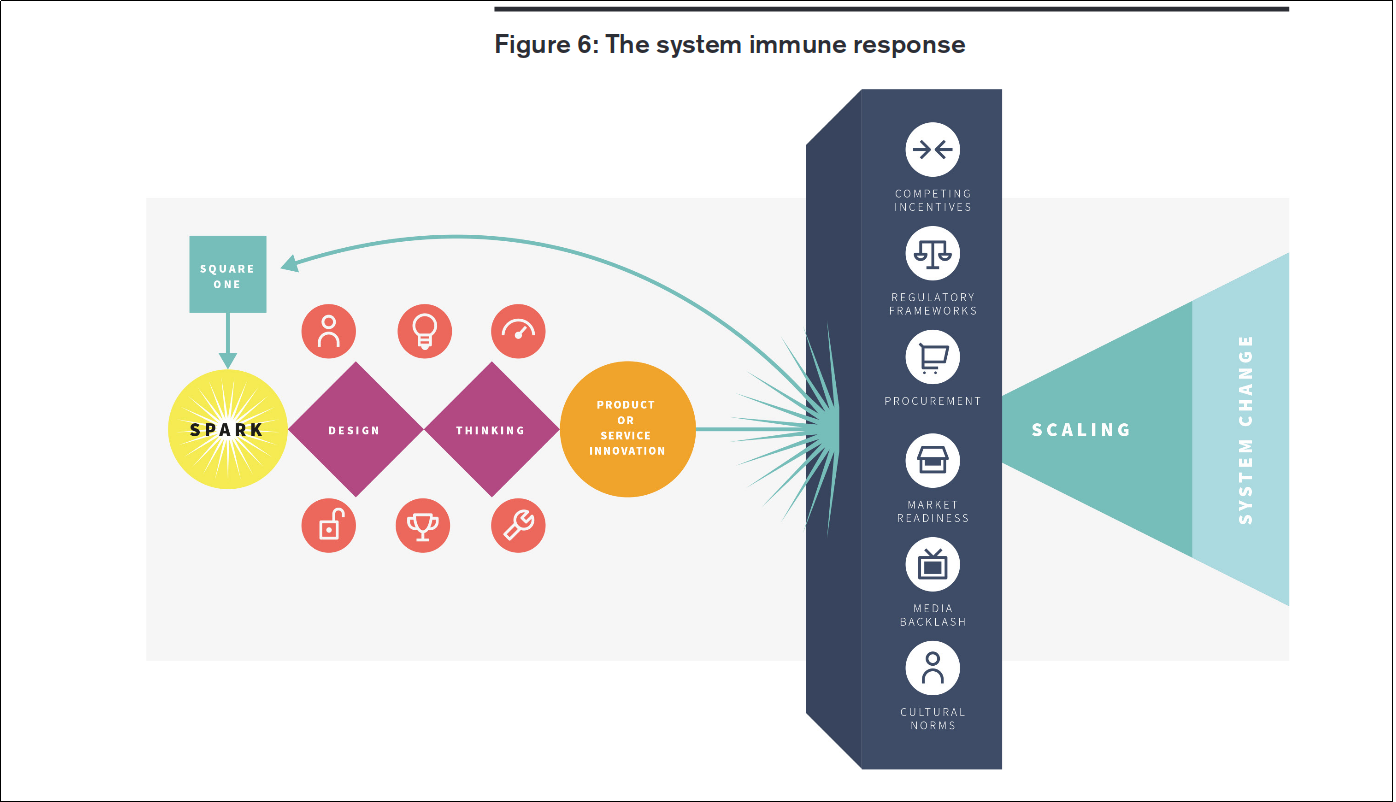 Figure 6: The system immune response

SQUARE ONE

SPARK

DESIGN

THINKING

PRODUCT OR SERVICE INNOVATION

COMPETING INCENTIVES

REGULATORY FRAMEWORKS

PROCUREMENT

MARKET READINESS

MEDIA BACKLASH

CULTURAL NORMS

SCALING

SYSTEM CHANGE